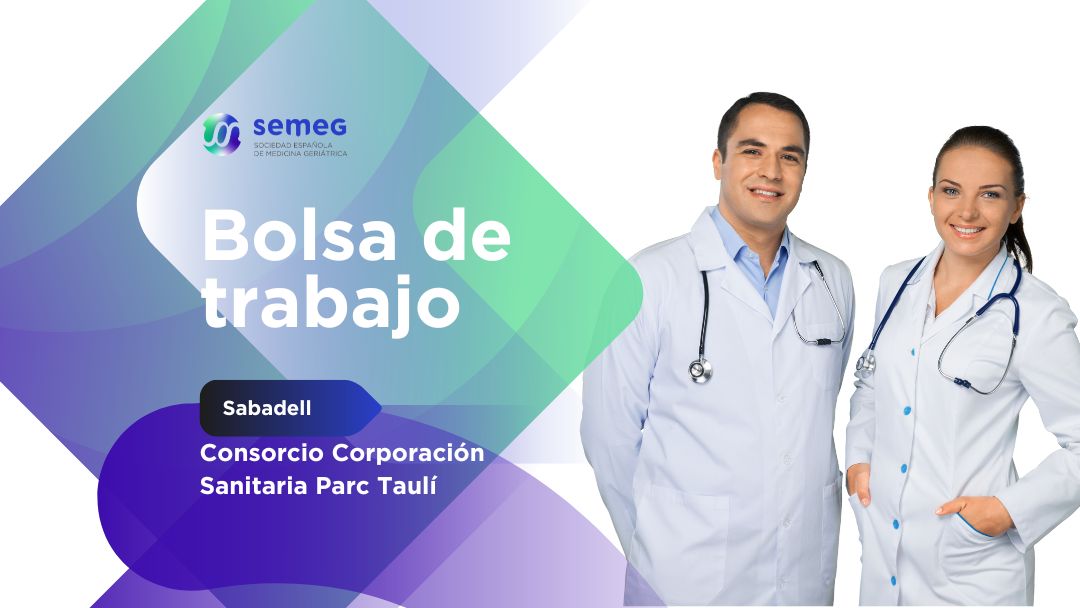 semeg
SOCIEDAD ESPAÑOLA DE MEDICINA GERIÁTRICA

Bolsa de trabajo

Sabadell

Consorcio Corporación Sanitaria Parc Taulí